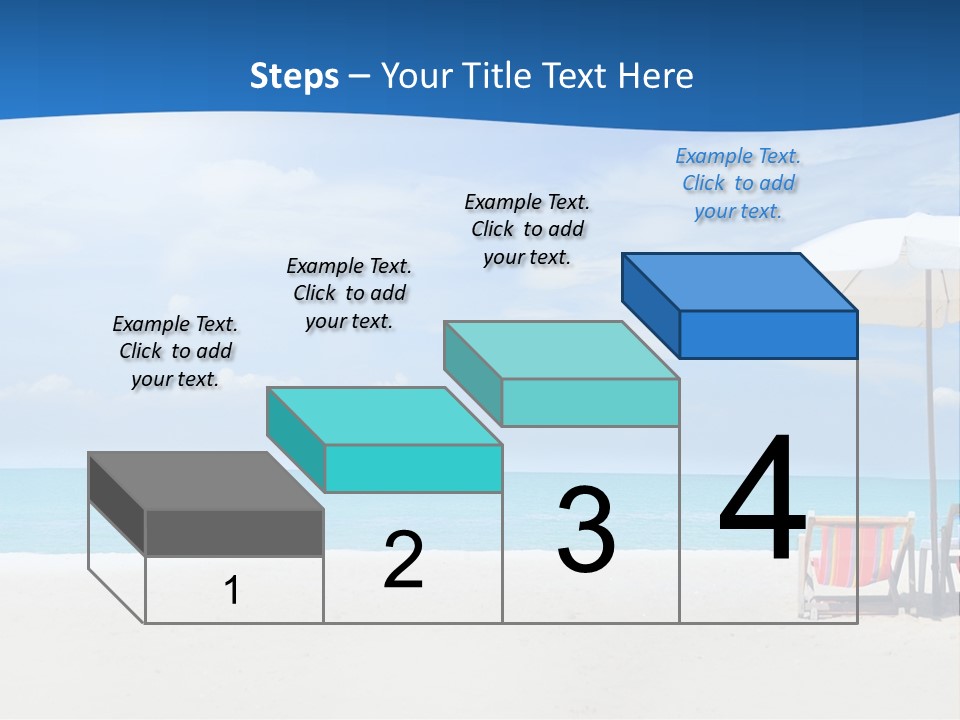 Steps – Your Title Text Here

Example Text. Click to add your text.

Example Text. Click to add your text.

Example Text. Click to add your text.

Example Text. Click to add your text.

1

2

3

4